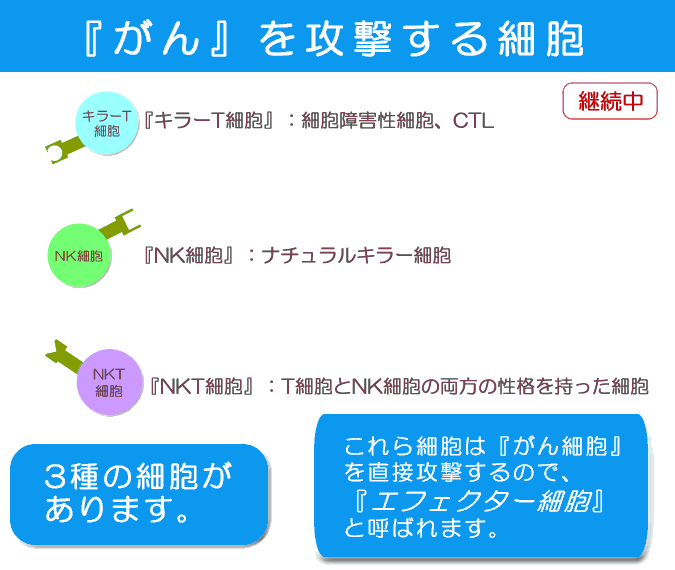 『がん』を攻撃する細胞

継続中

キラーT細胞

『キラーT細胞』：細胞障害性細胞、CTL

NK細胞

『NK細胞』：ナチュラルキラー細胞

NKT細胞

『NKT細胞』：T細胞とNK細胞の両方の性格を持った細胞

3種の細胞があります。

これら細胞は『がん細胞』を直接攻撃するので、『エフェクター細胞』と呼ばれます。